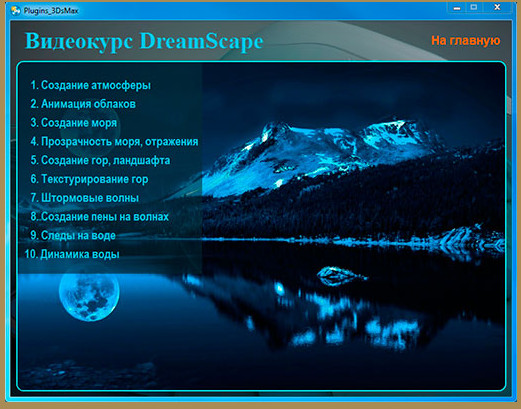 Plugins_3DsMax

Видеокурс DreamScape

На главную

1. Создание атмосферы
2. Анимация облаков
3. Создание моря
4. Прозрачность моря, отражения
5. Создание гор, ландшафта
6. Текстурирование гор
7. Штормовые волны
8. Создание пены на волнах
9. Следы на воде
10. Динамика воды